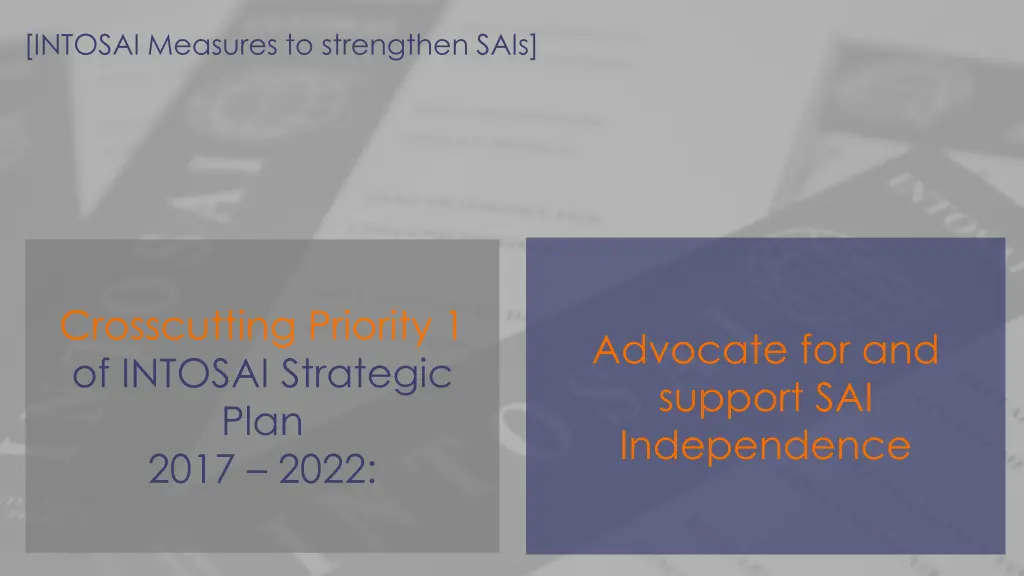 [INTOSAI Measures to strengthen SAIs]

Crosscutting Priority 1 of INTOSAI Strategic Plan 2017 – 2022:

Advocate for and support SAI Independence